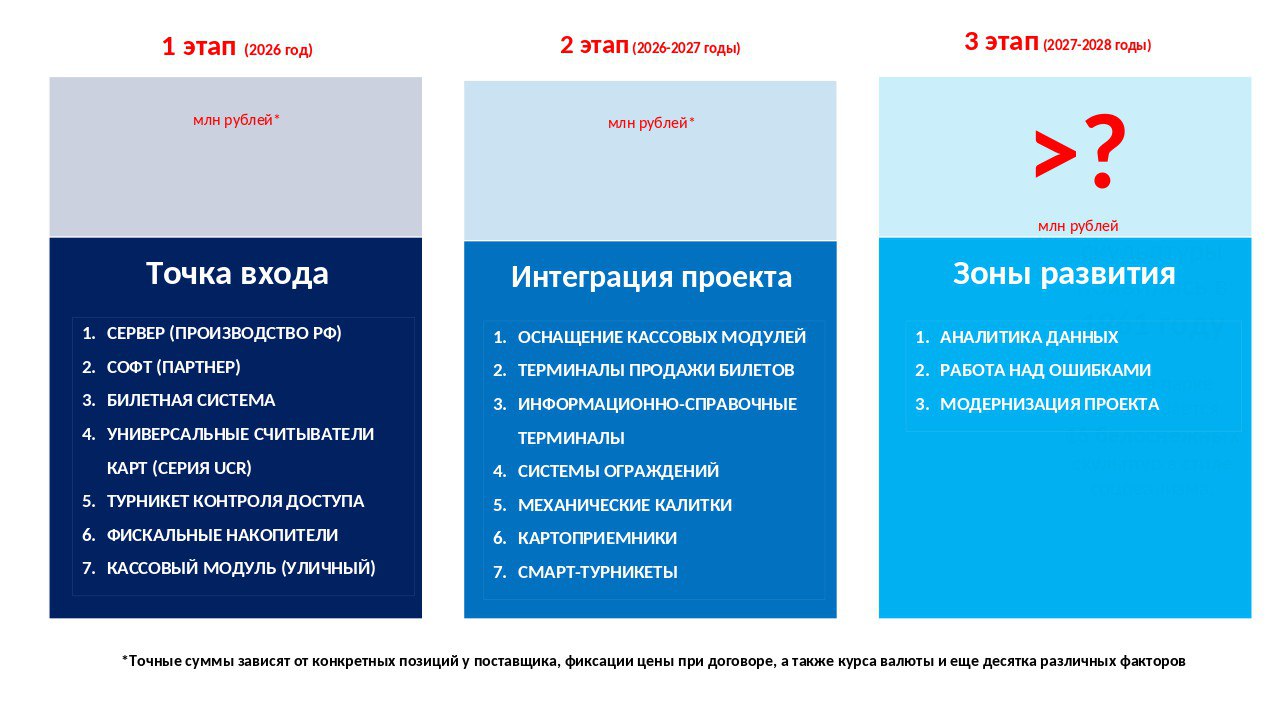 1 этап (2026 год)

млн рублей*

Точка входа

1. СЕРВЕР (ПРОИЗВОДСТВО РФ)
2. СОФТ (ПАРТНЕР)
3. БИЛЕТНАЯ СИСТЕМА
4. УНИВЕРСАЛЬНЫЕ СЧИТЫВАТЕЛИ КАРТ (СЕРИЯ UCR)
5. ТУРНИКЕТ КОНТРОЛЯ ДОСТУПА
6. ФИСКАЛЬНЫЕ НАКОПИТЕЛИ
7. КАССОВЫЙ МОДУЛЬ (УЛИЧНЫЙ)

2 этап (2026-2027 годы)

млн рублей*

Интеграция проекта

1. ОСНАЩЕНИЕ КАССОВЫХ МОДУЛЕЙ
2. ТЕРМИНАЛЫ ПРОДАЖИ БИЛЕТОВ
3. ИНФОРМАЦИОННО-СПРАВОЧНЫЕ ТЕРМИНАЛЫ
4. СИСТЕМЫ ОГРАЖДЕНИЙ
5. МЕХАНИЧЕСКИЕ КАЛИТКИ
6. КАРТОПРИЕМНИКИ
7. СМАРТ-ТУРНИКЕТЫ

3 этап (2027-2028 годы)

>?

млн рублей

Зоны развития

1. АНАЛИТИКА ДАННЫХ
2. РАБОТА НАД ОШИБКАМИ
3. МОДЕРНИЗАЦИЯ ПРОЕКТА

*Точные суммы зависят от конкретных позиций у поставщика, фиксации цены при договоре, а также курса валюты и еще десятка различных факторов